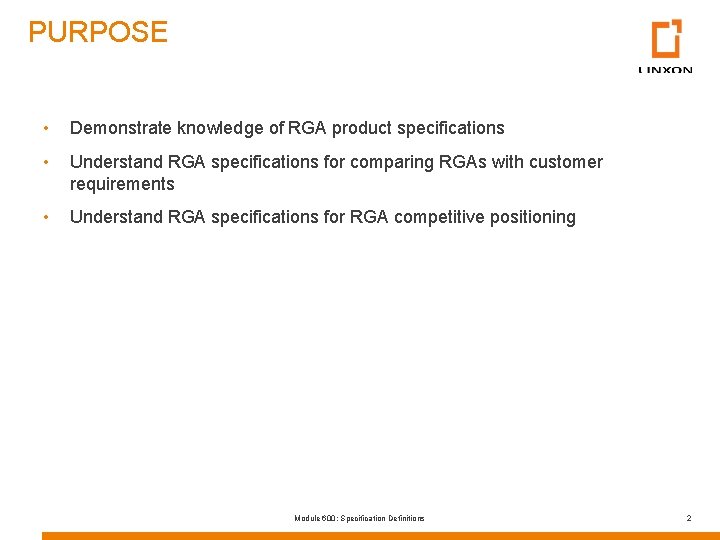 PURPOSE

LINXON

• Demonstrate knowledge of RGA product specifications

• Understand RGA specifications for comparing RGAs with customer requirements

• Understand RGA specifications for RGA competitive positioning

Module 600: Specification Definitions

2